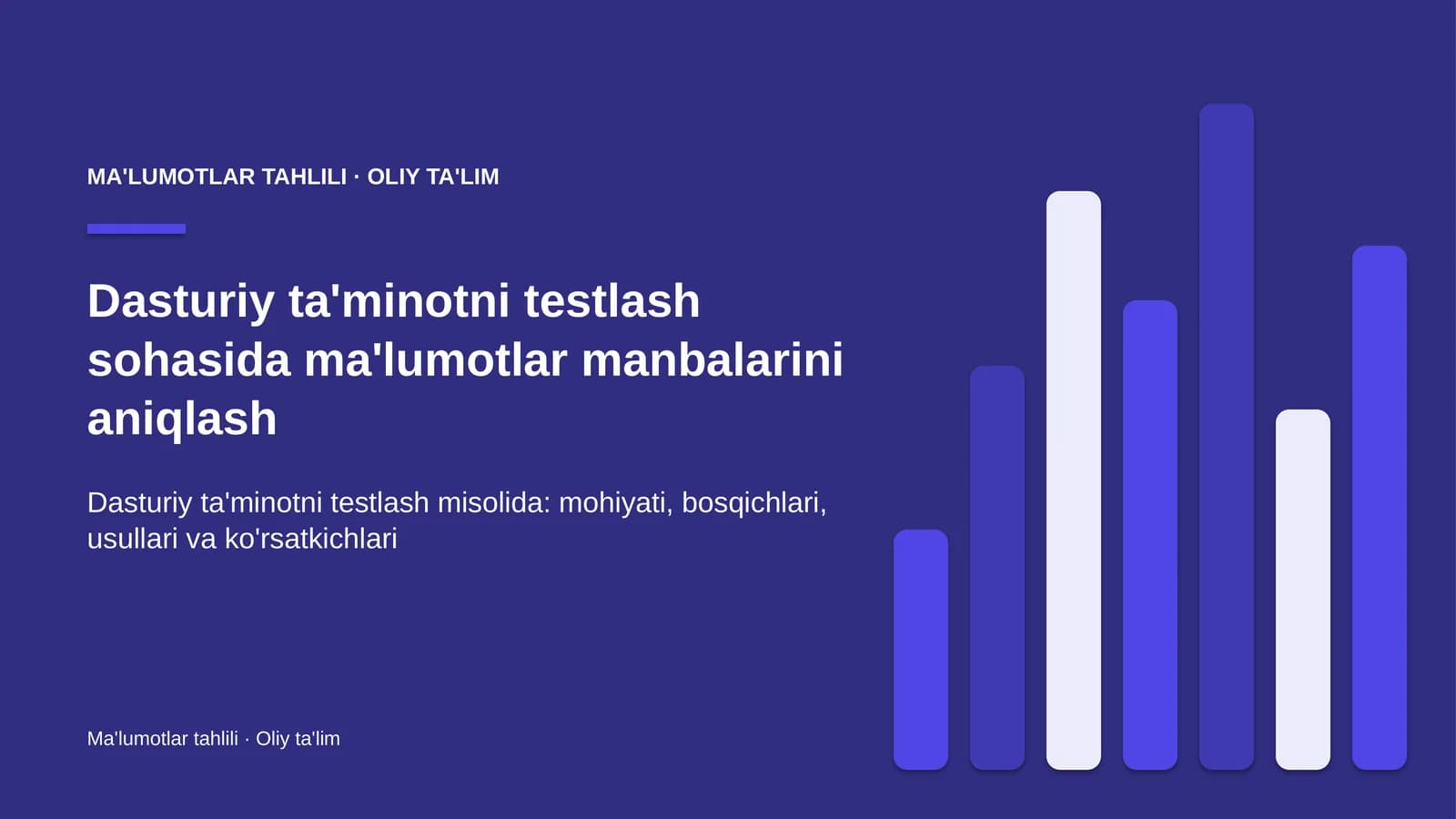 MA'LUMOTLAR TAHLILI · OLIY TA'LIM

Dasturiy ta'minotni testlash sohasida ma'lumotlar manbalarini aniqlash

Dasturiy ta'minotni testlash misolida: mohiyati, bosqichlari, usullari va ko'rsatkichlari

Ma'lumotlar tahlili · Oliy ta'lim